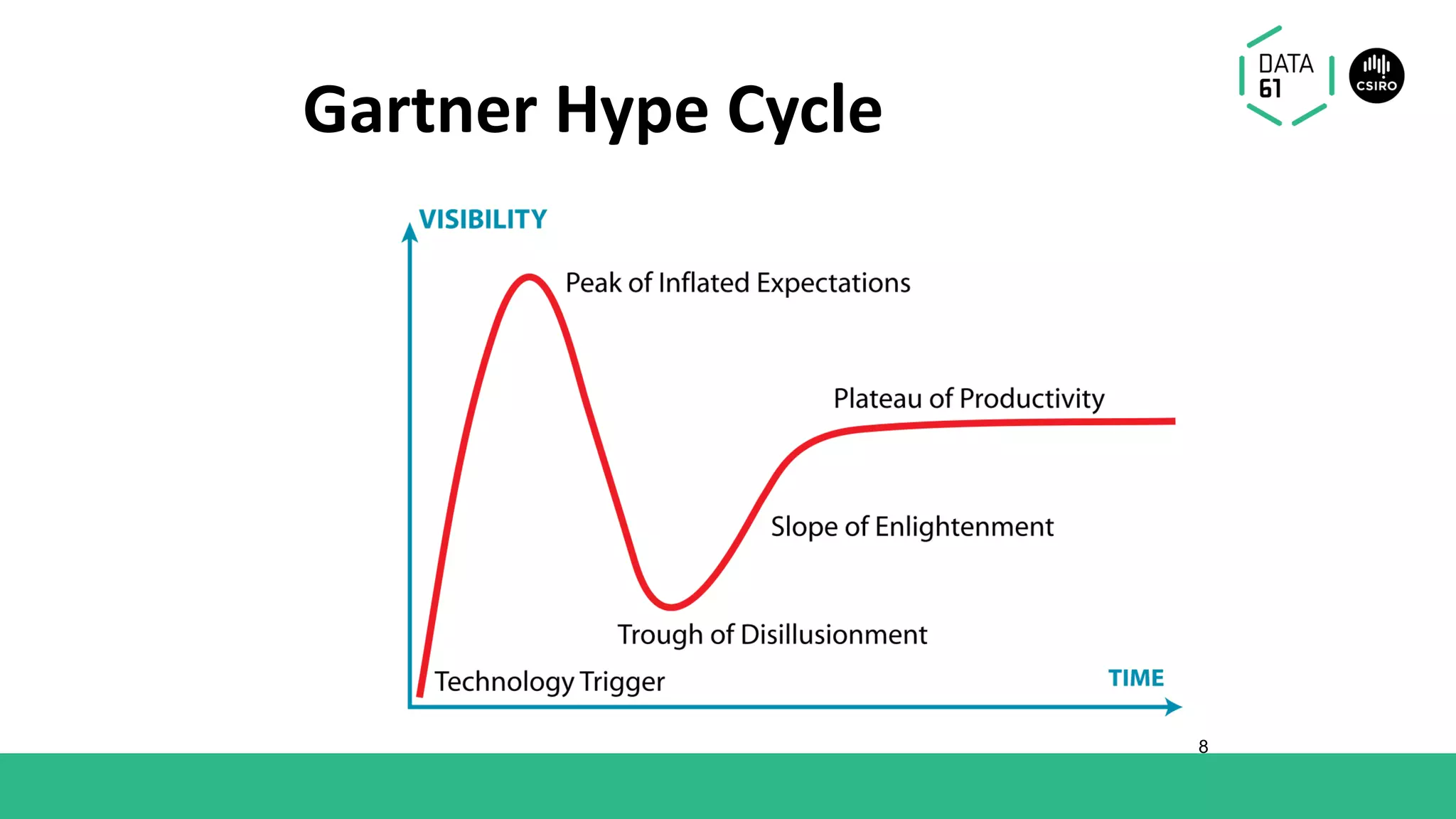 DATA 61

CSIRO

Gartner Hype Cycle

VISIBILITY

Peak of Inflated Expectations

Plateau of Productivity

Slope of Enlightenment

Trough of Disillusionment

Technology Trigger

TIME

8